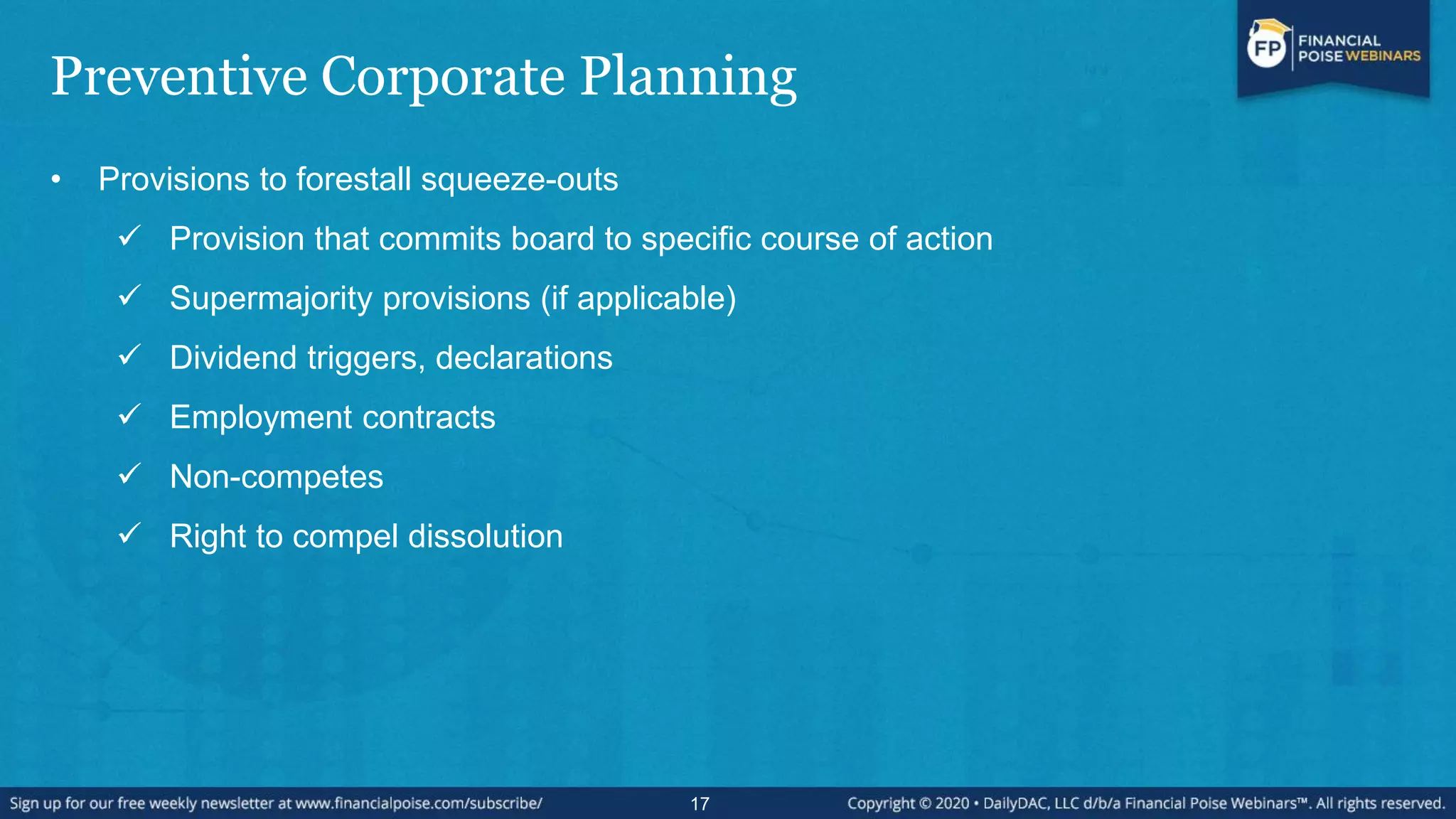 FP FINANCIAL POISE WEBINARS

Preventive Corporate Planning

• Provisions to forestall squeeze-outs
✓ Provision that commits board to specific course of action
✓ Supermajority provisions (if applicable)
✓ Dividend triggers, declarations
✓ Employment contracts
✓ Non-competes
✓ Right to compel dissolution

Sign up for our free weekly newsletter at www.financialpoise.com/subscribe/ 17 Copyright © 2020 • DailyDAC, LLC d/b/a Financial Poise Webinars™. All rights reserved.